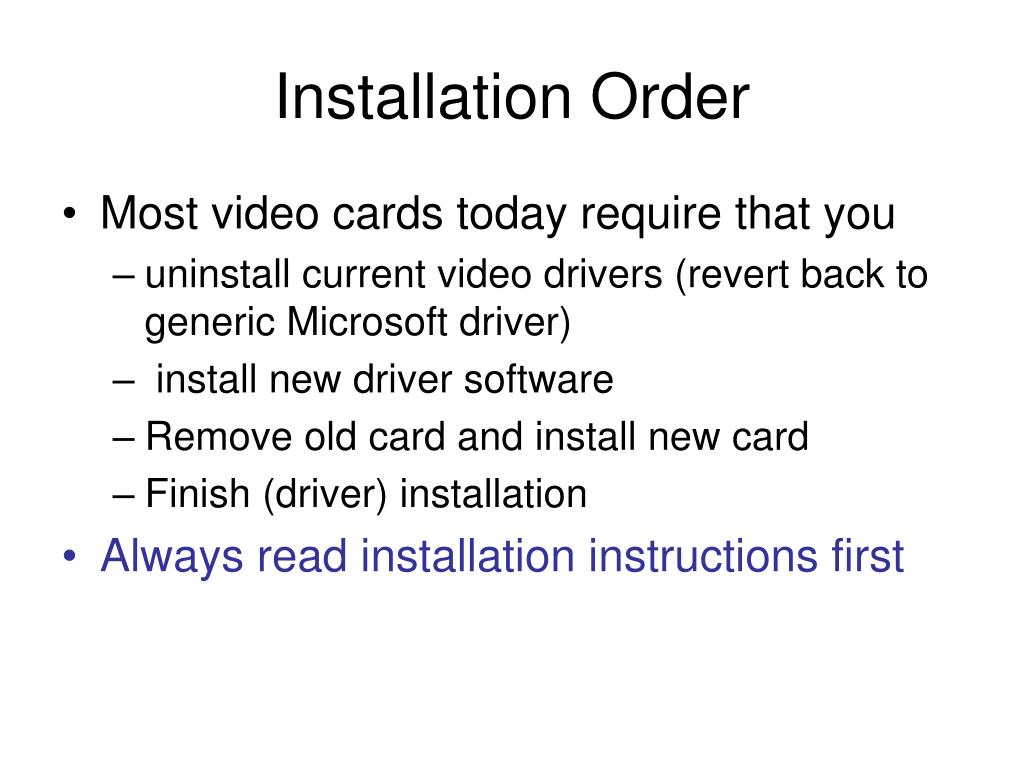 Installation Order

• Most video cards today require that you
– uninstall current video drivers (revert back to generic Microsoft driver)
– install new driver software
– Remove old card and install new card
– Finish (driver) installation
• Always read installation instructions first